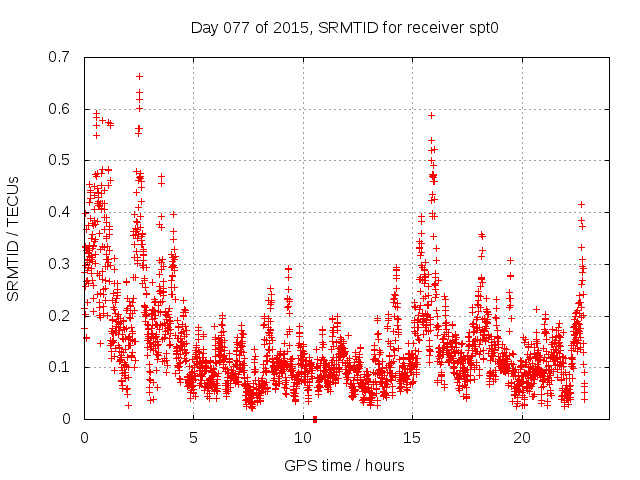 Day 077 of 2015, SRMTID for receiver spt0

SRMTID / TECUs

0.7
0.6
0.5
0.4
0.3
0.2
0.1
0

0
5
10
15
20

GPS time / hours